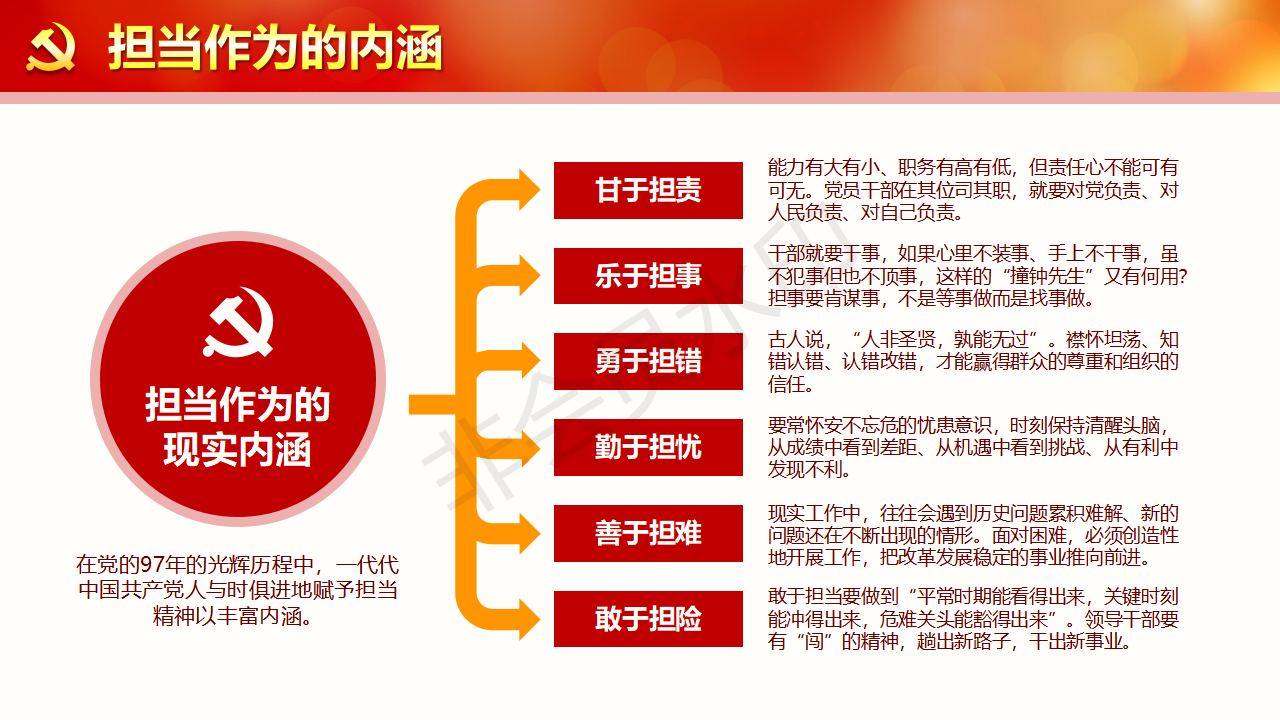 担当作为的内涵

担当作为的现实内涵

在党的97年的光辉历程中，一代代中国共产党人与时俱进地赋予担当精神以丰富内涵。

甘于担责

能力有大有小、职务有高有低，但责任心不能可有可无。党员干部在其位司其职，就要对党负责、对人民负责、对自己负责。

乐于担事

干部就要干事，如果心里不装事、手上不干事，虽不犯事但也不顶事，这样的“撞钟先生”又有何用?担事要肯谋事，不是等事做而是找事做。

勇于担错

古人说，“人非圣贤，孰能无过”。襟怀坦荡、知错认错、认错改错，才能赢得群众的尊重和组织的信任。

勤于担忧

要常怀安不忘危的忧患意识，时刻保持清醒头脑，从成绩中看到差距、从机遇中看到挑战、从有利中发现不利。

善于担难

现实工作中，往往会遇到历史问题累积难解、新的问题还在不断出现的情形。面对困难，必须创造性地开展工作，把改革发展稳定的事业推向前进。

敢于担险

敢于担当要做到“平常时期能看得出来，关键时刻能冲得出来，危难关头能豁得出来”。领导干部要有“闯”的精神，趟出新路子，干出新事业。

非会员水印